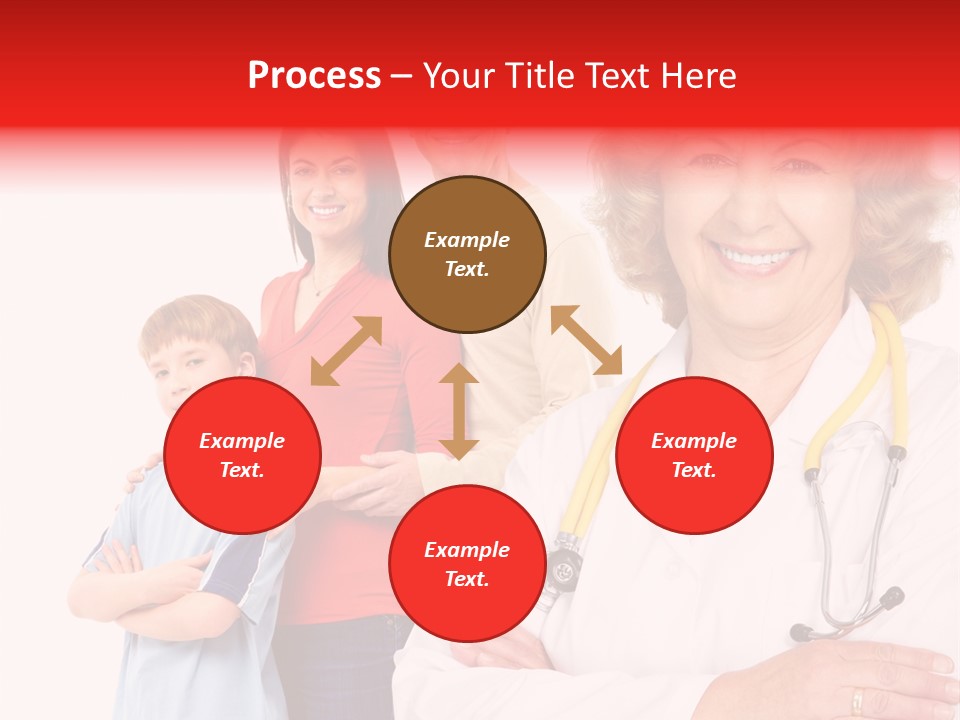 Process – Your Title Text Here

Example Text.

Example Text.

Example Text.

Example Text.